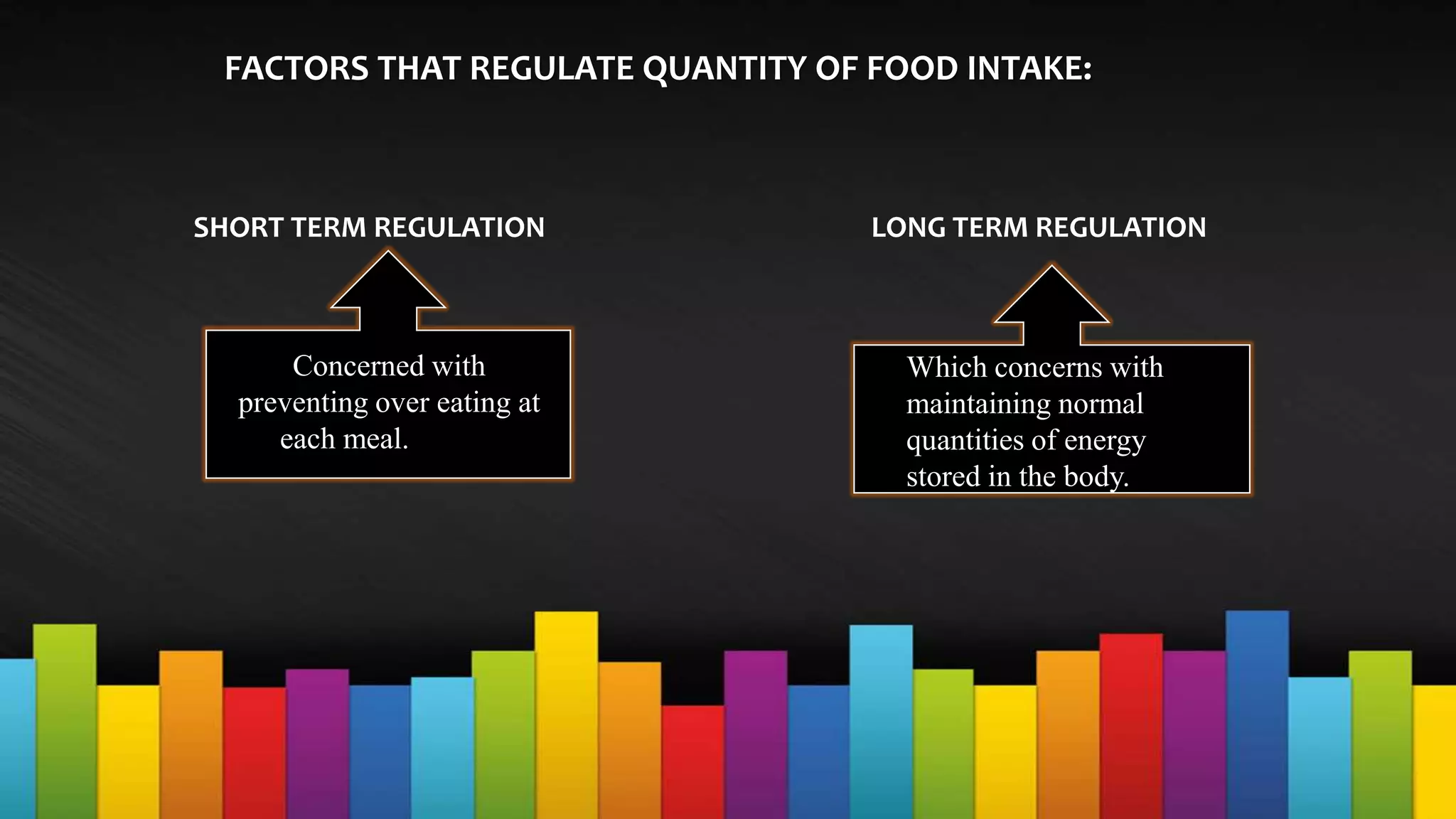 FACTORS THAT REGULATE QUANTITY OF FOOD INTAKE:

SHORT TERM REGULATION

Concerned with preventing over eating at each meal.

LONG TERM REGULATION

Which concerns with maintaining normal quantities of energy stored in the body.